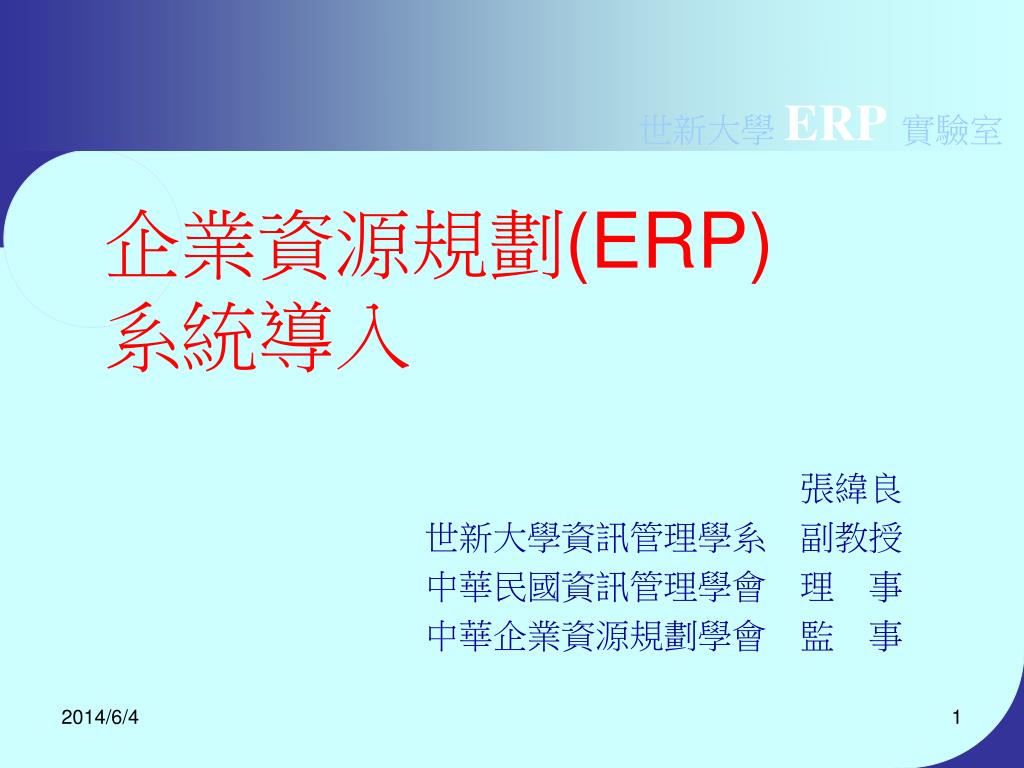 世新大學 ERP 實驗室

企業資源規劃(ERP)
系統導入

張緯良
世新大學資訊管理學系　副教授
中華民國資訊管理學會　理　事
中華企業資源規劃學會　監　事

2014/6/4

1